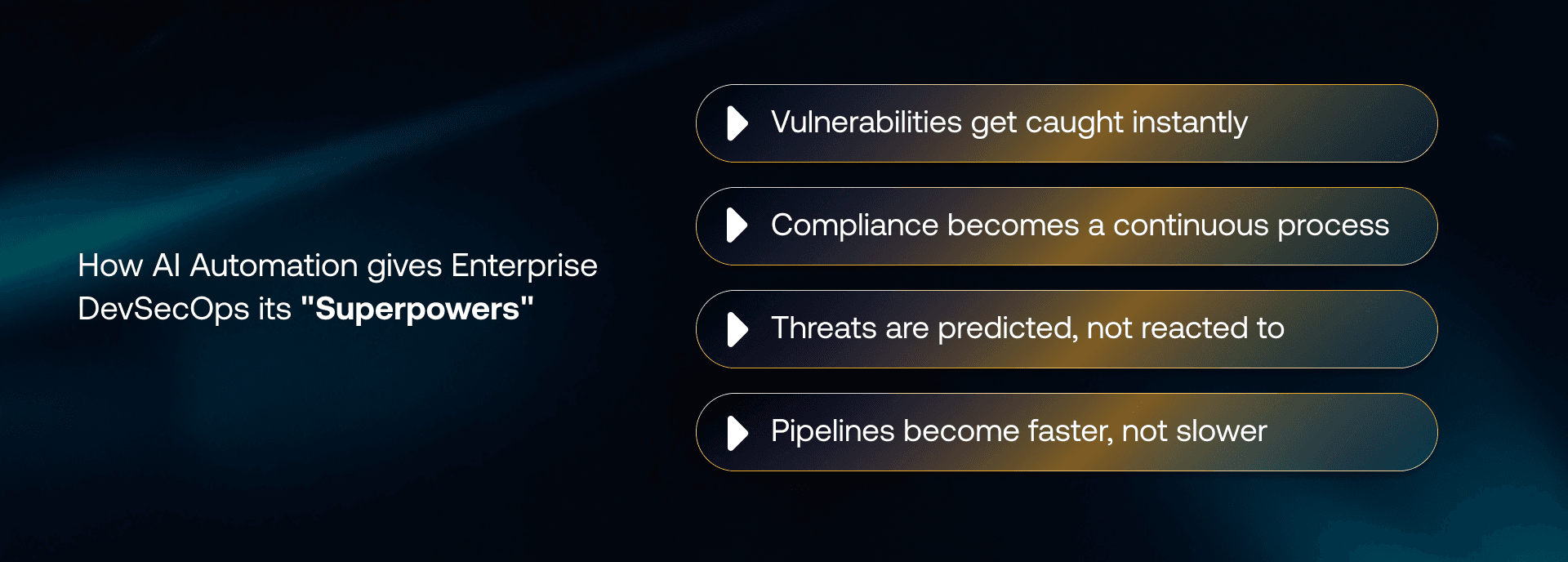 How AI Automation gives Enterprise DevSecOps its "Superpowers"

Vulnerabilities get caught instantly

Compliance becomes a continuous process

Threats are predicted, not reacted to

Pipelines become faster, not slower